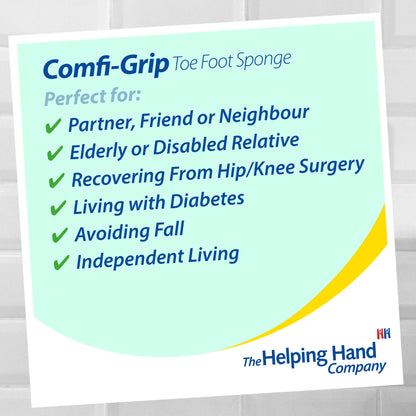 Comfi-Grip Toe Foot Sponge

Perfect for:

✔ Partner, Friend or Neighbour
✔ Elderly or Disabled Relative
✔ Recovering From Hip/Knee Surgery
✔ Living with Diabetes
✔ Avoiding Fall
✔ Independent Living

The Helping Hand Company